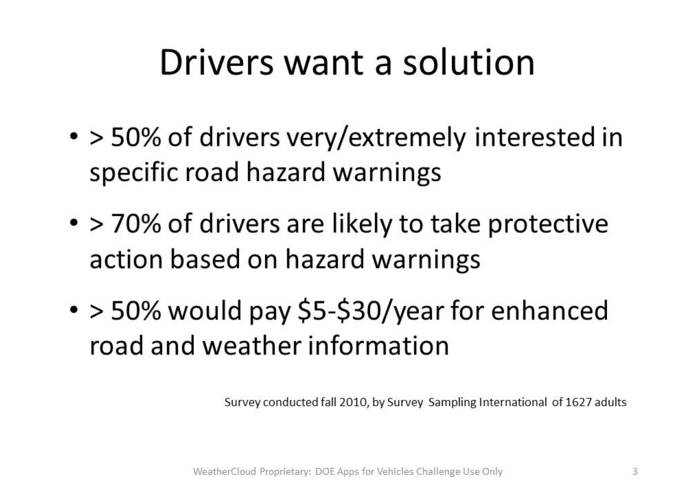 Drivers want a solution

• > 50% of drivers very/extremely interested in specific road hazard warnings

• > 70% of drivers are likely to take protective action based on hazard warnings

• > 50% would pay \$5-\$30/year for enhanced road and weather information

Survey conducted fall 2010, by Survey Sampling International of 1627 adults

WeatherCloud Proprietary: DOE Apps for Vehicles Challenge Use Only

3